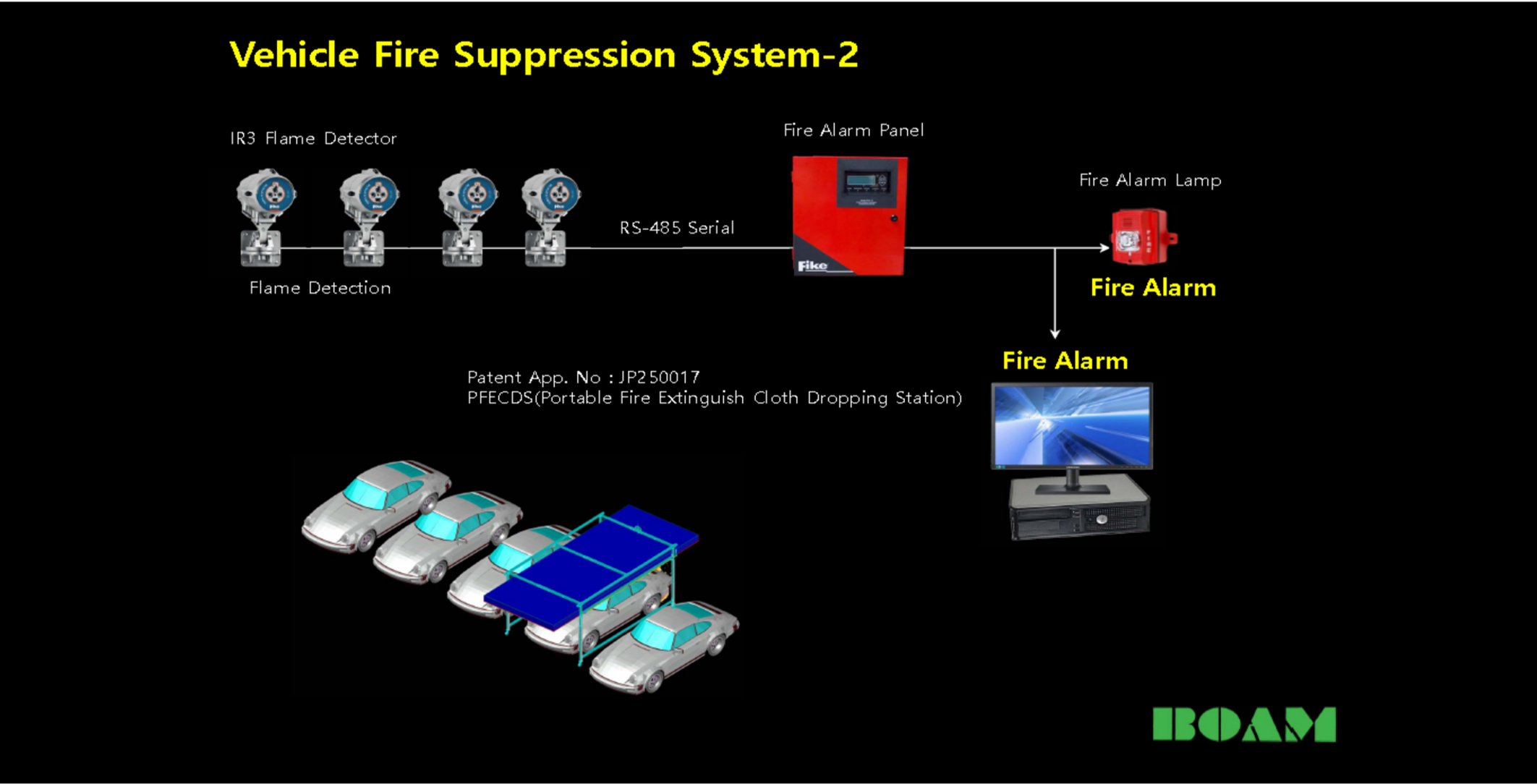 Vehicle Fire Suppression System-2

IR3 Flame Detector

Flame Detection

RS-485 Serial

Fire Alarm Panel

Fike

Fire Alarm Lamp

Fire Alarm

Fire Alarm

Patent App. No : JP250017
PFECDS(Portable Fire Extinguish Cloth Dropping Station)

BOAM